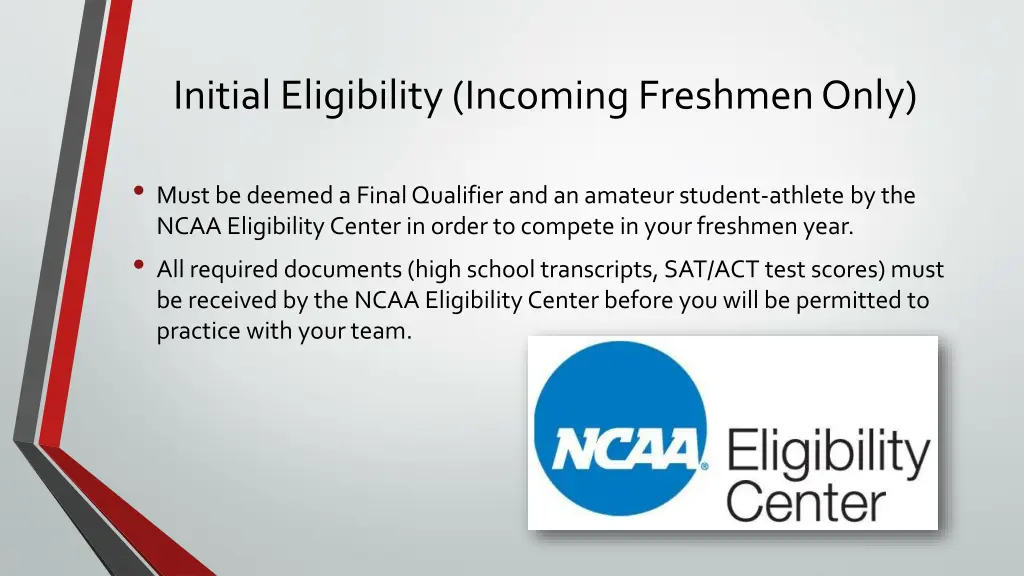 Initial Eligibility (Incoming Freshmen Only)

• Must be deemed a Final Qualifier and an amateur student-athlete by the NCAA Eligibility Center in order to compete in your freshmen year.

• All required documents (high school transcripts, SAT/ACT test scores) must be received by the NCAA Eligibility Center before you will be permitted to practice with your team.

NCAA® Eligibility Center